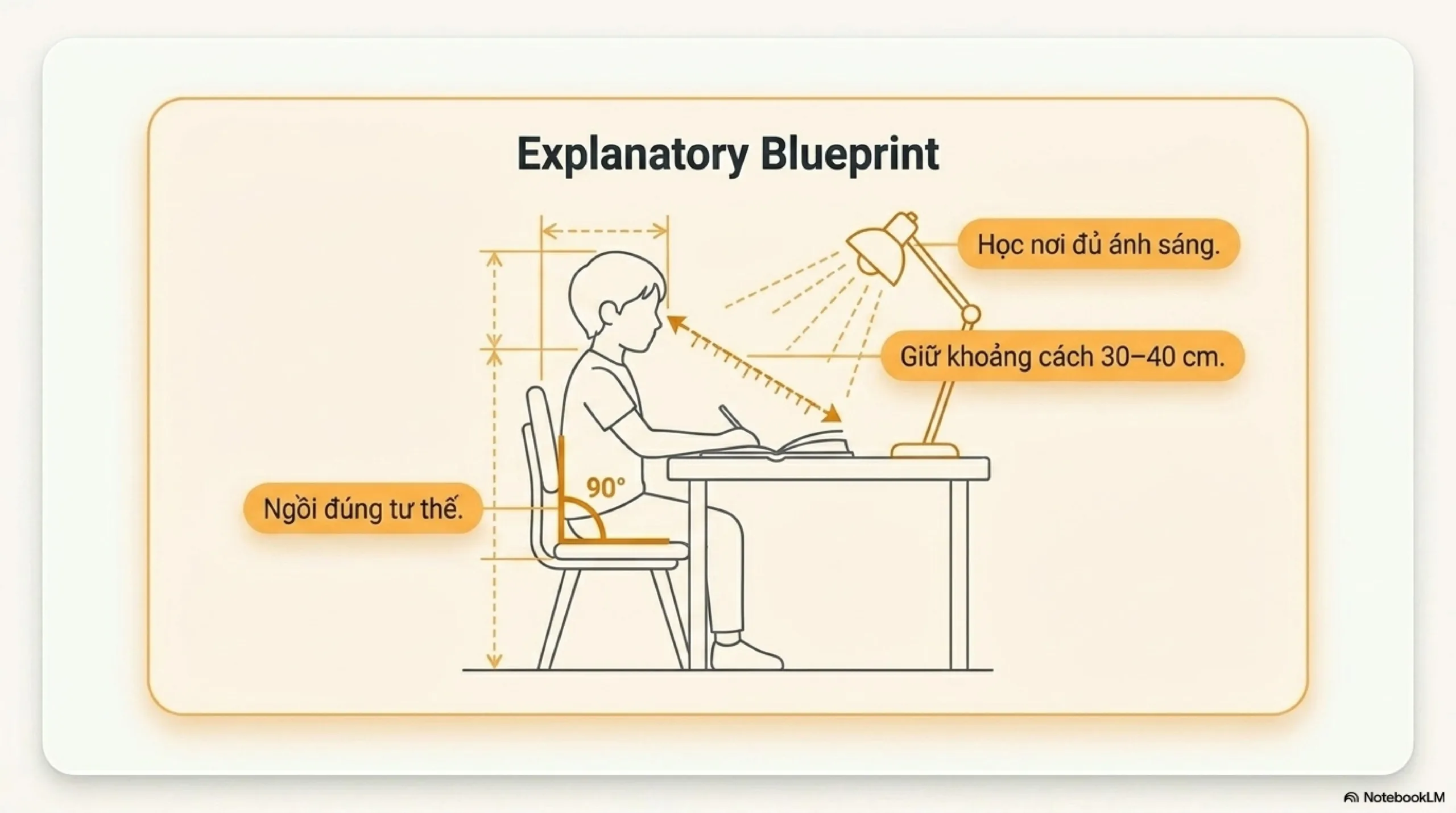 Explanatory Blueprint

Học nơi đủ ánh sáng.

Giữ khoảng cách 30–40 cm.

90°

Ngồi đúng tư thế.

NotebookLM